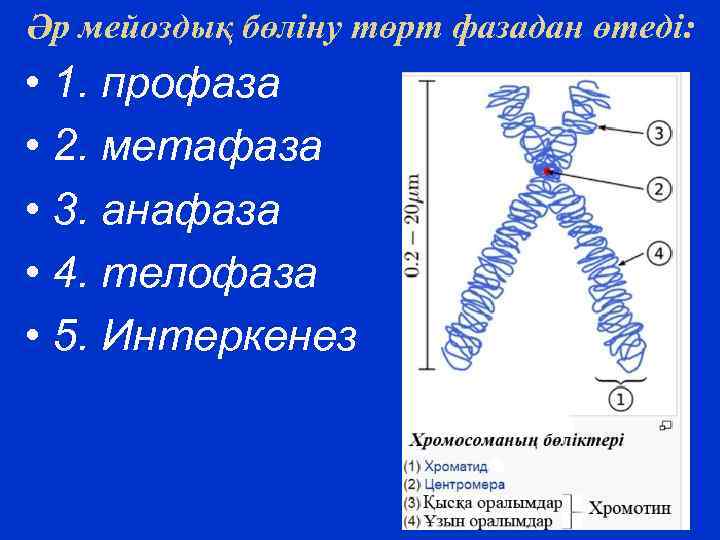 Әр мейоздық бөліну төрт фазадан өтеді:

• 1. профаза
• 2. метафаза
• 3. анафаза
• 4. телофаза
• 5. Интеркенез

$0.2 - 20\mu m$

3

2

4

1

Хромосоманың бөліктері
(1) Хроматид
(2) Центромера
(3) Қысқа оралымдар
(4) Ұзын оралымдар
Хромотин